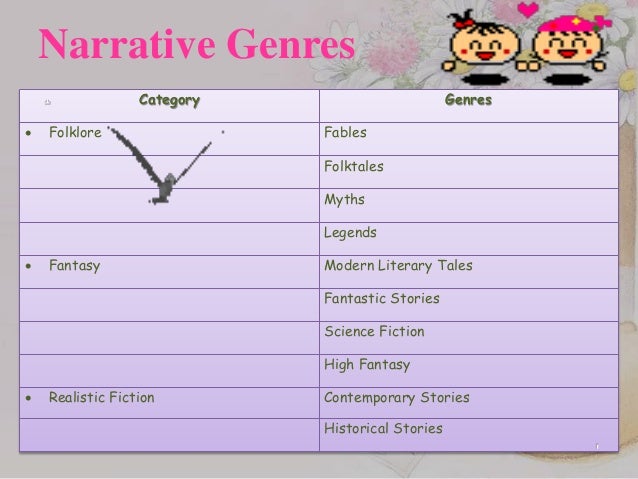 Narrative Genres

| Category | Genres |
|---|---|
| • Folklore | Fables |
| | Folktales |
| | Myths |
| | Legends |
| • Fantasy | Modern Literary Tales |
| | Fantastic Stories |
| | Science Fiction |
| | High Fantasy |
| • Realistic Fiction | Contemporary Stories |
| | Historical Stories |